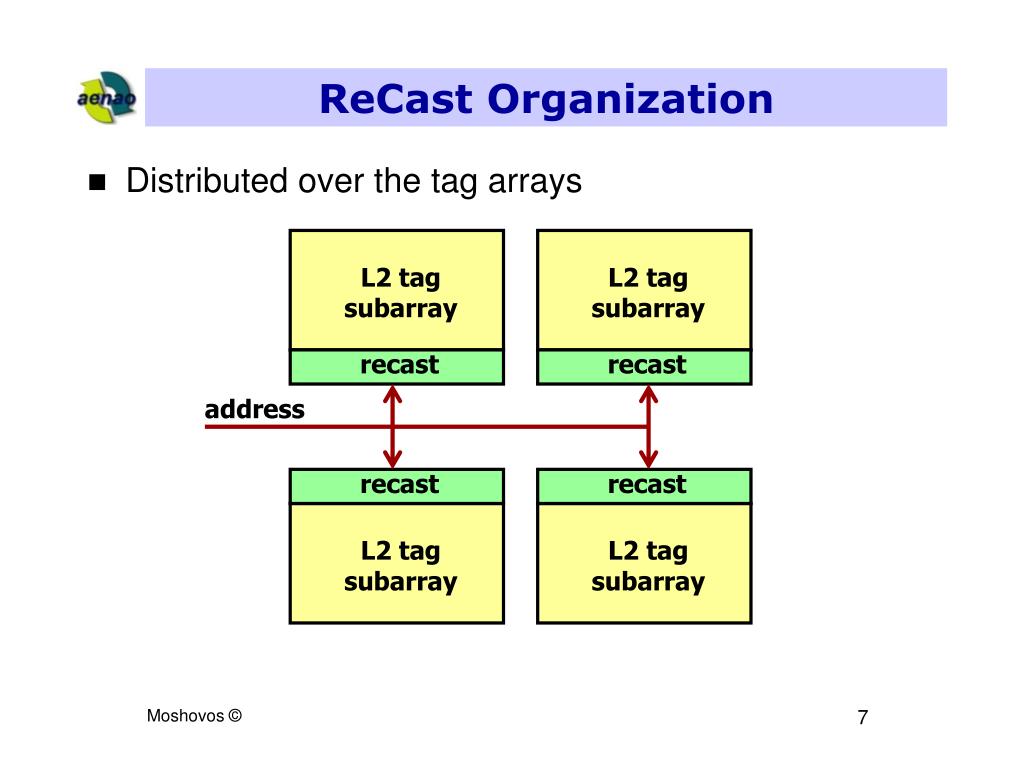 aenao

ReCast Organization

■ Distributed over the tag arrays

L2 tag subarray

recast

L2 tag subarray

recast

address

recast

L2 tag subarray

recast

L2 tag subarray

Moshovos ©

7